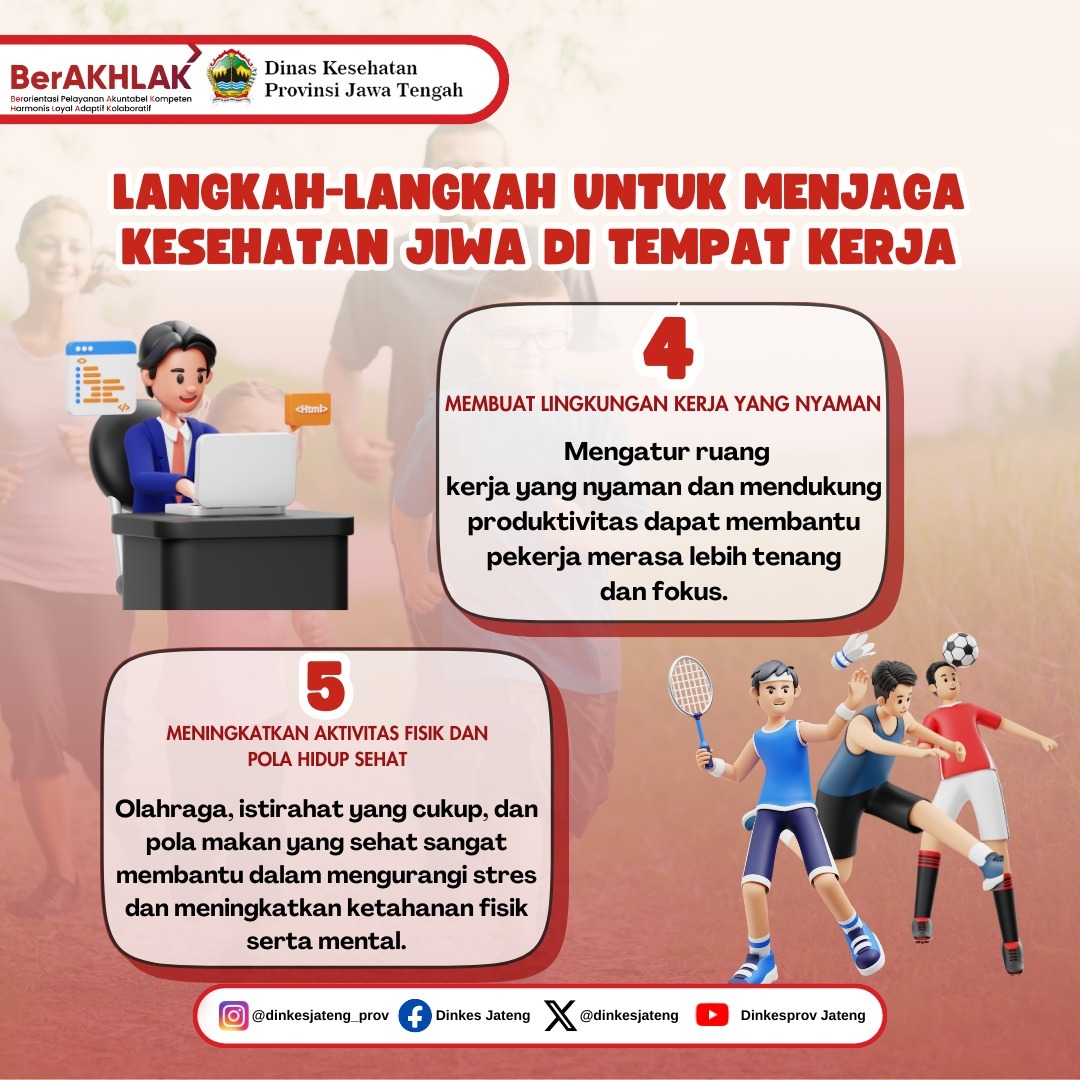 BerAKHLAK
Berorientasi Pelayanan Akuntabel Kompeten Harmonis Loyal Adaptif Kolaboratif

Dinas Kesehatan
Provinsi Jawa Tengah

LANGKAH-LANGKAH UNTUK MENJAGA KESEHATAN JIWA DI TEMPAT KERJA

<Html>

4
MEMBUAT LINGKUNGAN KERJA YANG NYAMAN

Mengatur ruang kerja yang nyaman dan mendukung produktivitas dapat membantu pekerja merasa lebih tenang dan fokus.

5
MENINGKATKAN AKTIVITAS FISIK DAN POLA HIDUP SEHAT

Olahraga, istirahat yang cukup, dan pola makan yang sehat sangat membantu dalam mengurangi stres dan meningkatkan ketahanan fisik serta mental.

@dinkesjateng_prov Dinkes Jateng @dinkesjateng Dinkesprov Jateng